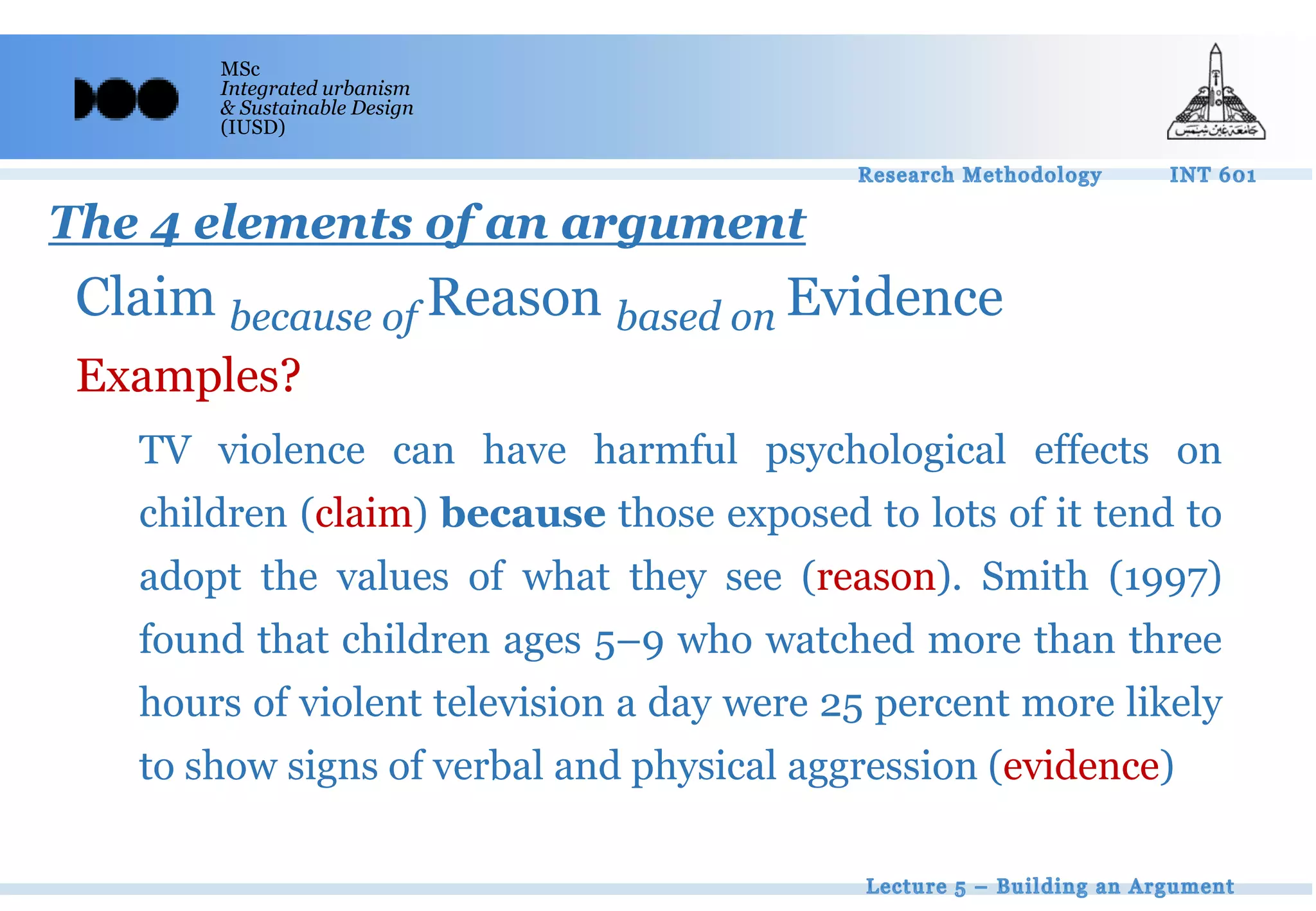 MSc
Integrated urbanism
& Sustainable Design
(IUSD)

جامعة عين شمس

Research Methodology INT 601

The 4 elements of an argument

Claim because of Reason based on Evidence

Examples?

TV violence can have harmful psychological effects on children (claim) because those exposed to lots of it tend to adopt the values of what they see (reason). Smith (1997) found that children ages 5–9 who watched more than three hours of violent television a day were 25 percent more likely to show signs of verbal and physical aggression (evidence)

Lecture 5 – Building an Argument